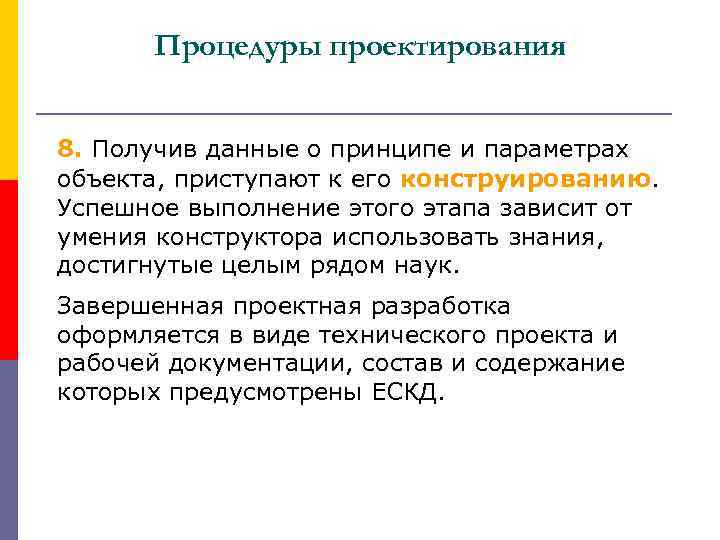 Процедуры проектирования

8. Получив данные о принципе и параметрах объекта, приступают к его конструированию. Успешное выполнение этого этапа зависит от умения конструктора использовать знания, достигнутые целым рядом наук.

Завершенная проектная разработка оформляется в виде технического проекта и рабочей документации, состав и содержание которых предусмотрены ЕСКД.